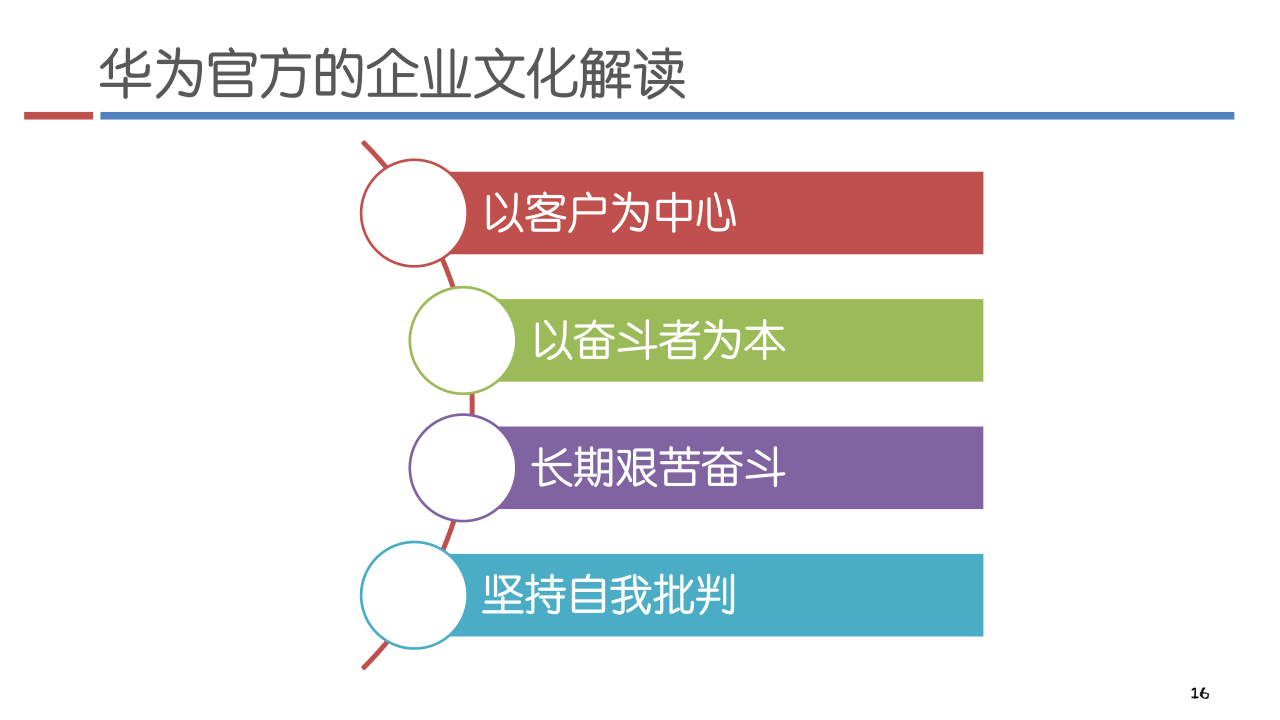 华为官方的企业文化解读

以客户为中心

以奋斗者为本

长期艰苦奋斗

坚持自我批判

16